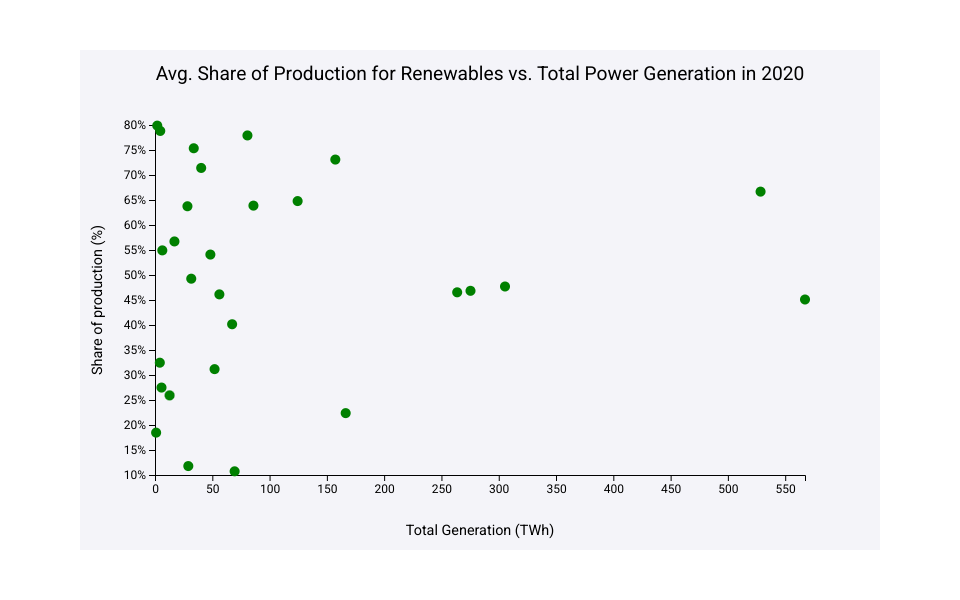 Avg. Share of Production for Renewables vs. Total Power Generation in 2020

Share of production (%)

80%
75%
70%
65%
60%
55%
50%
45%
40%
35%
30%
25%
20%
15%
10%

0 50 100 150 200 250 300 350 400 450 500 550

Total Generation (TWh)